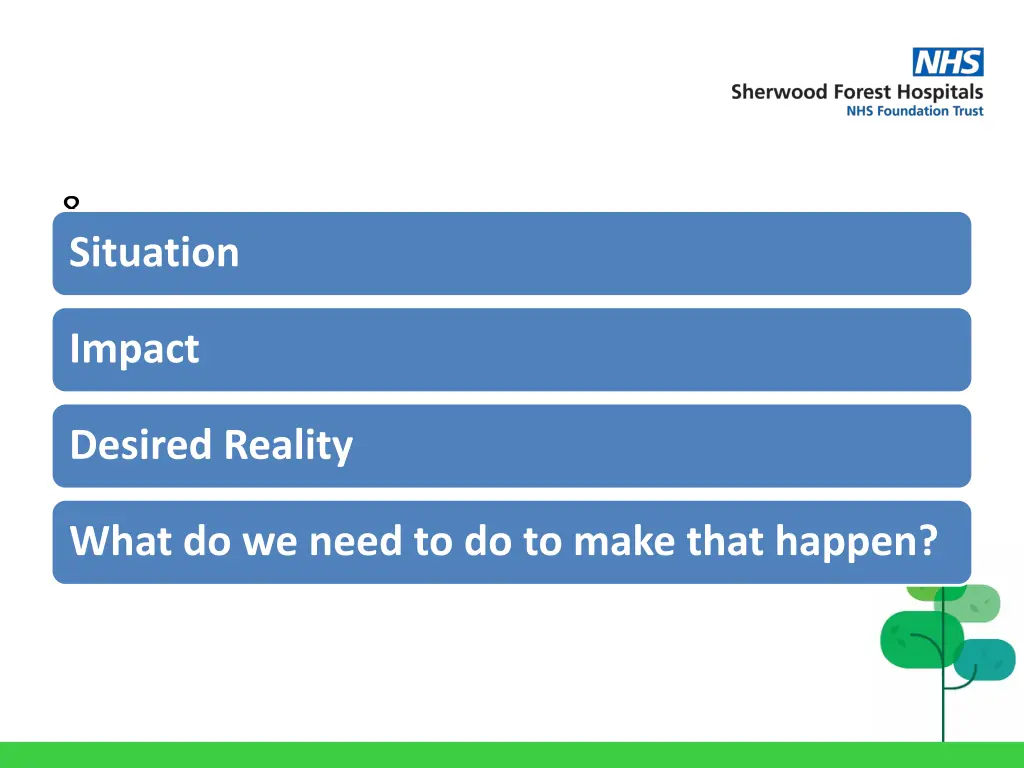 NHS
Sherwood Forest Hospitals
NHS Foundation Trust

Situation

Impact

Desired Reality

What do we need to do to make that happen?